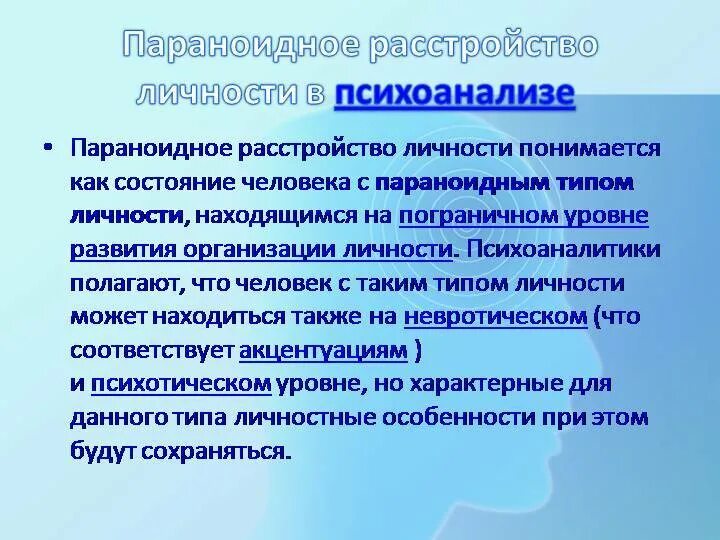 Параноидное расстройство личности в психоанализе

• Параноидное расстройство личности понимается как состояние человека с параноидным типом личности, находящимся на пограничном уровне развития организации личности. Психоаналитики полагают, что человек с таким типом личности может находиться также на невротическом (что соответствует акцентуациям ) и психотическом уровне, но характерные для данного типа личностные особенности при этом будут сохраняться.